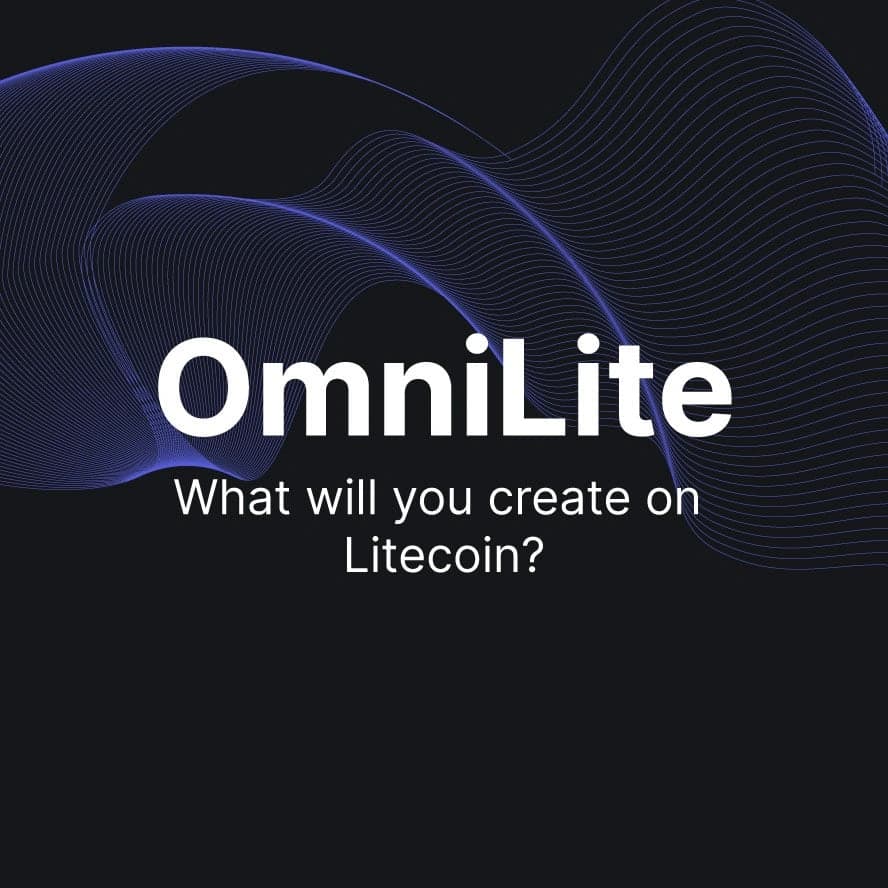 OmniLite

What will you create on Litecoin?